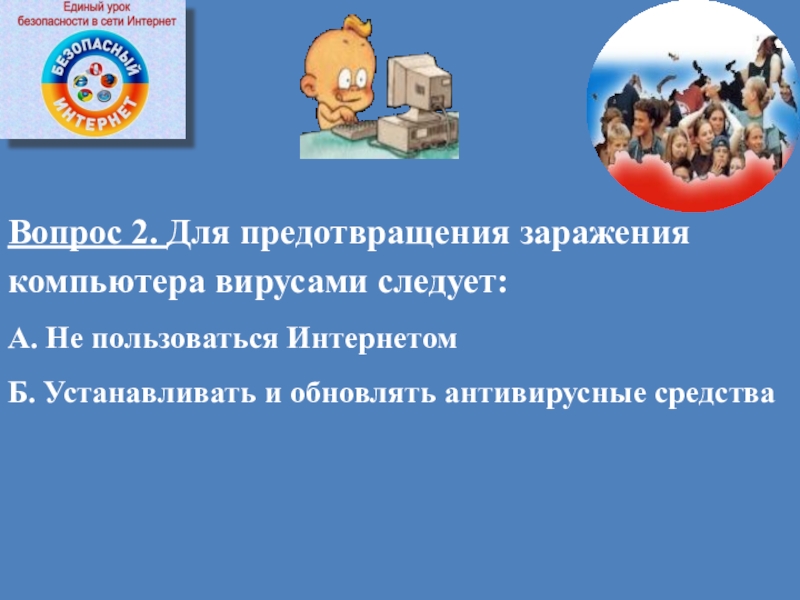 Единый урок безопасности в сети Интернет

БЕЗОПАСНЫЙ ИНТЕРНЕТ

Вопрос 2. Для предотвращения заражения компьютера вирусами следует:

А. Не пользоваться Интернетом

Б. Устанавливать и обновлять антивирусные средства